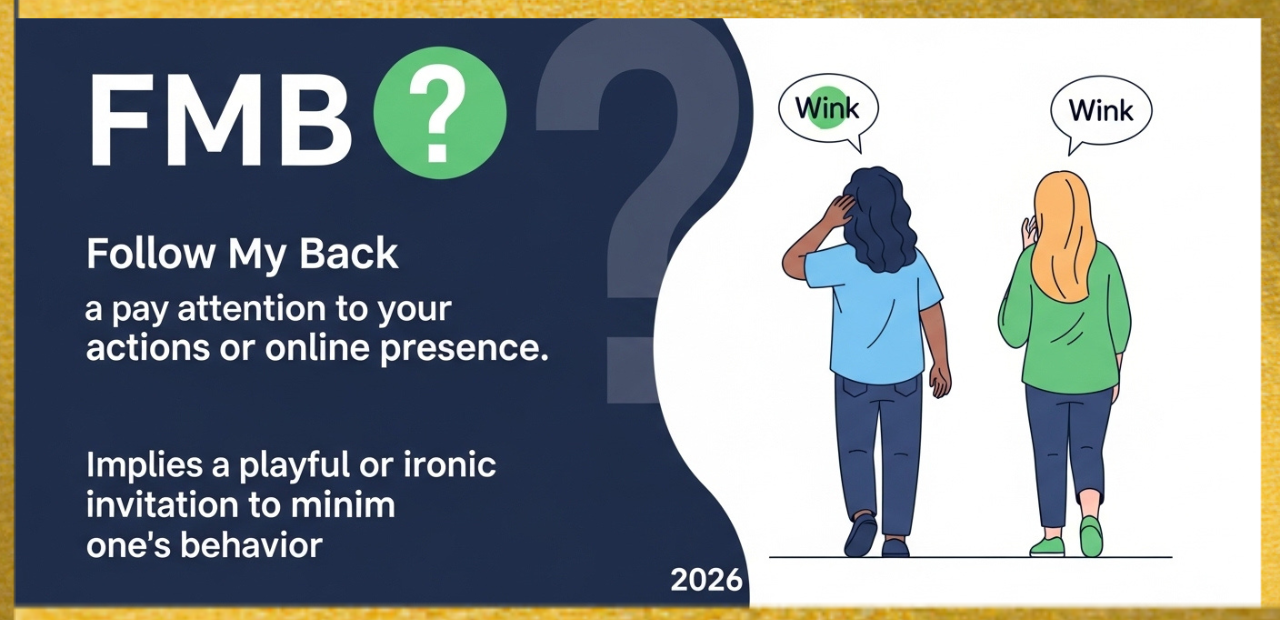 FMB ?

Follow My Back

a pay attention to your actions or online presence.

Implies a playful or ironic invitation to minim one's behavior

2026

Wink

Wink